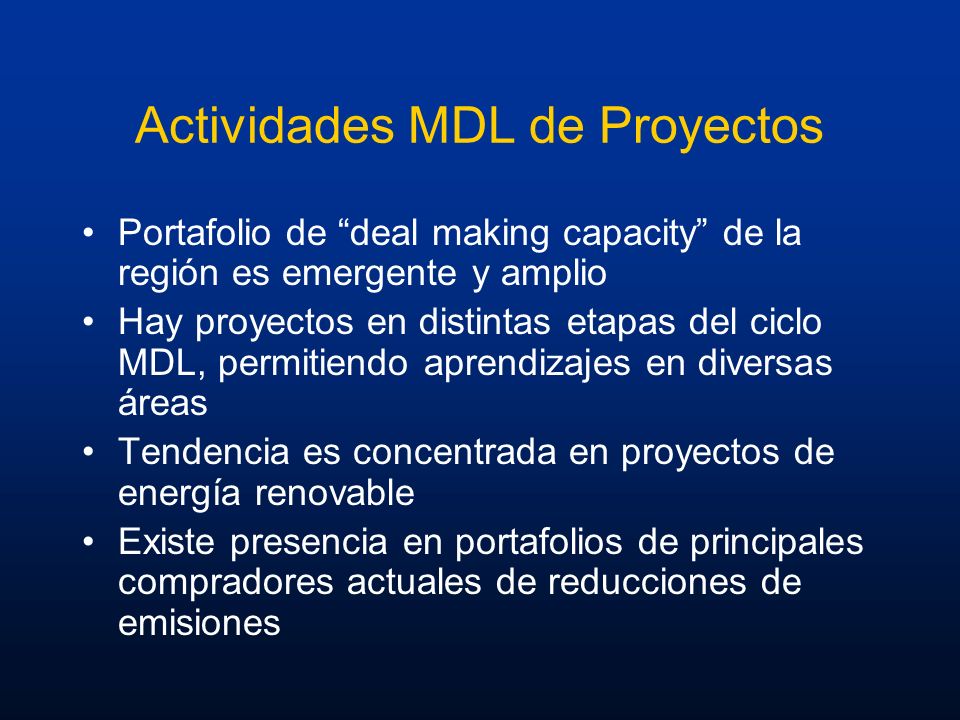 Actividades MDL de Proyectos

• Portafolio de “deal making capacity” de la región es emergente y amplio
• Hay proyectos en distintas etapas del ciclo MDL, permitiendo aprendizajes en diversas áreas
• Tendencia es concentrada en proyectos de energía renovable
• Existe presencia en portafolios de principales compradores actuales de reducciones de emisiones